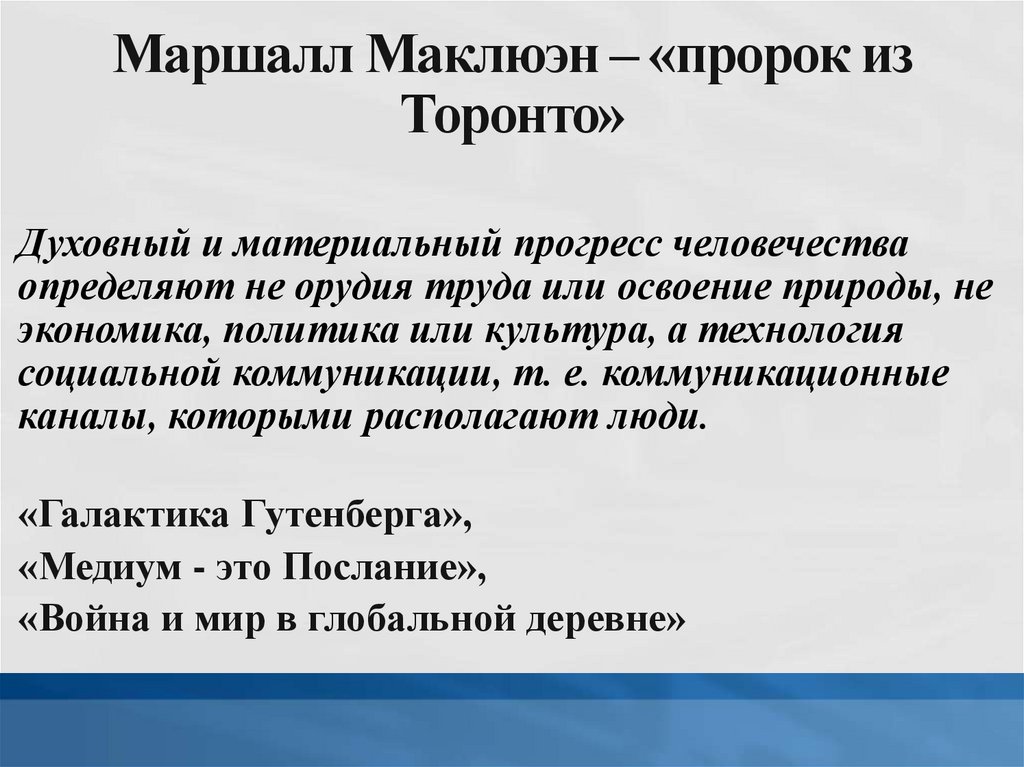 Маршалл Маклюэн – «пророк из Торонто»

Духовный и материальный прогресс человечества определяют не орудия труда или освоение природы, не экономика, политика или культура, а технология социальной коммуникации, т. е. коммуникационные каналы, которыми располагают люди.

«Галактика Гутенберга»,
«Медиум - это Послание»,
«Война и мир в глобальной деревне»